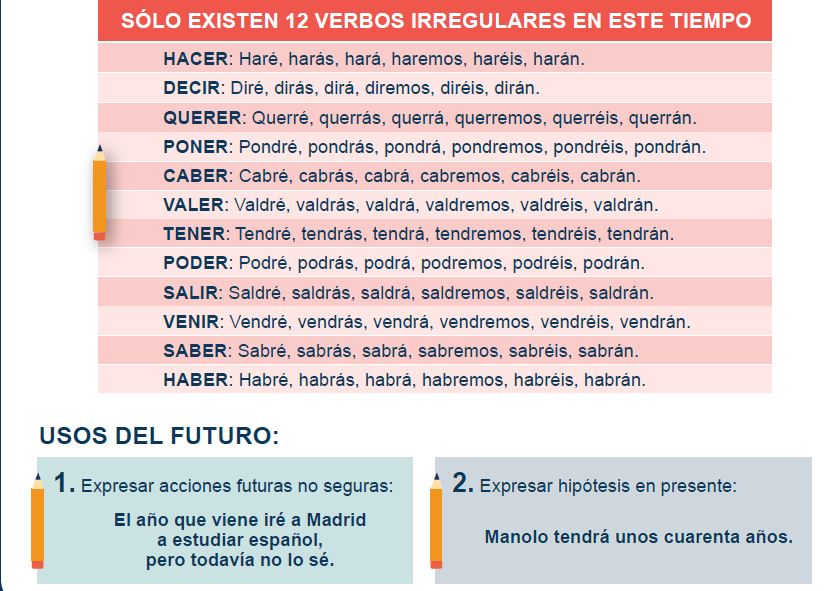 SÓLO EXISTEN 12 VERBOS IRREGULARES EN ESTE TIEMPO

HACER: Haré, harás, hará, haremos, haréis, harán.
DECIR: Diré, dirás, dirá, diremos, diréis, dirán.
QUERER: Querré, querrás, querrá, querremos, querréis, querrán.
PONER: Pondré, pondrás, pondrá, pondremos, pondréis, pondrán.
CABER: Cabré, cabrás, cabrá, cabremos, cabréis, cabrán.
VALER: Valdré, valdrás, valdrá, valdremos, valdréis, valdrán.
TENER: Tendré, tendrás, tendrá, tendremos, tendréis, tendrán.
PODER: Podré, podrás, podrá, podremos, podréis, podrán.
SALIR: Saldré, saldrás, saldrá, saldremos, saldréis, saldrán.
VENIR: Vendré, vendrás, vendrá, vendremos, vendréis, vendrán.
SABER: Sabré, sabrás, sabrá, sabremos, sabréis, sabrán.
HABER: Habré, habrás, habrá, habremos, habréis, habrán.

USOS DEL FUTURO:

1. Expresar acciones futuras no seguras:

El año que viene iré a Madrid a estudiar español, pero todavía no lo sé.

2. Expresar hipótesis en presente:

Manolo tendrá unos cuarenta años.